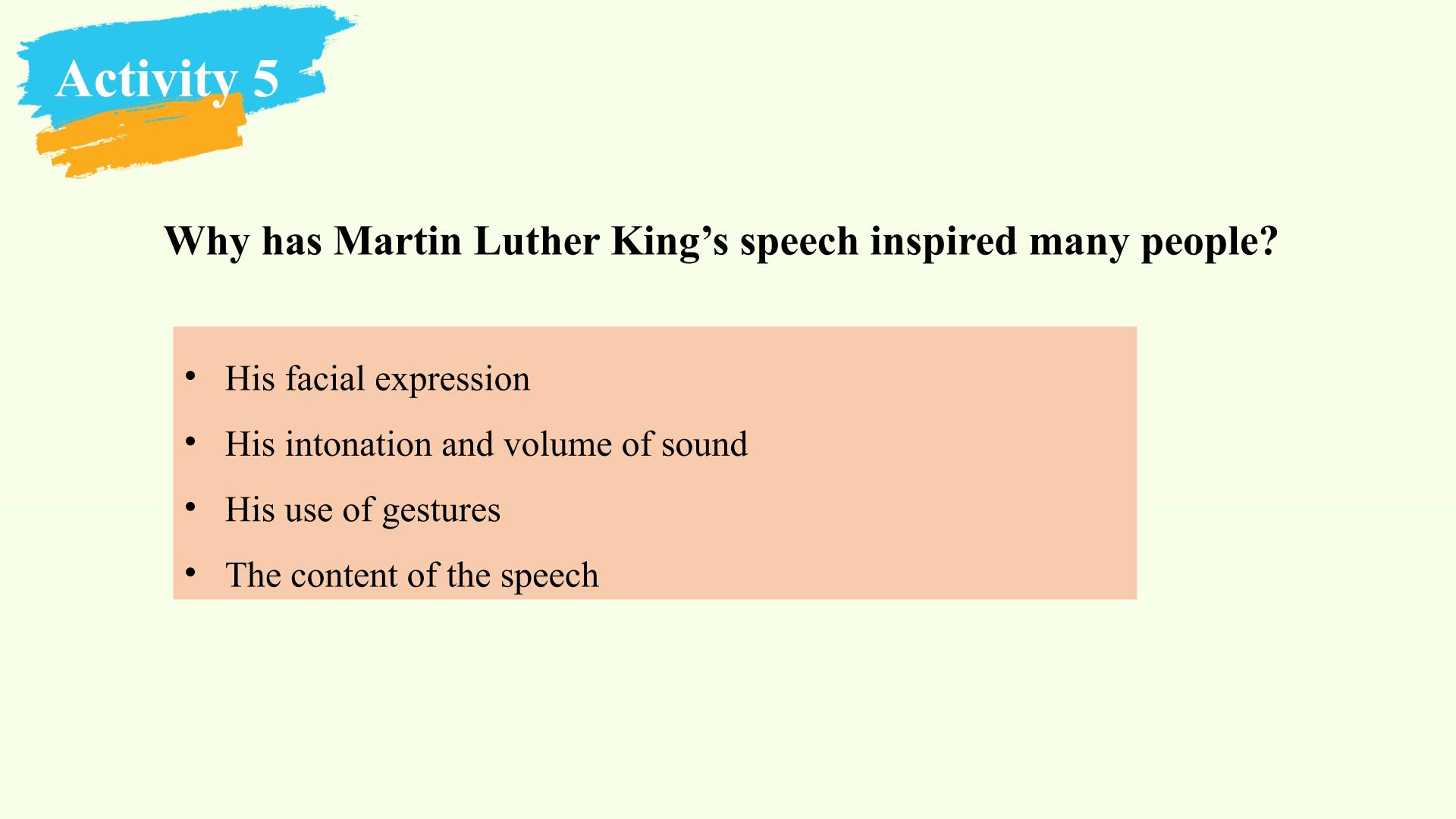 Activity 5

Why has Martin Luther King's speech inspired many people?

• His facial expression
• His intonation and volume of sound
• His use of gestures
• The content of the speech